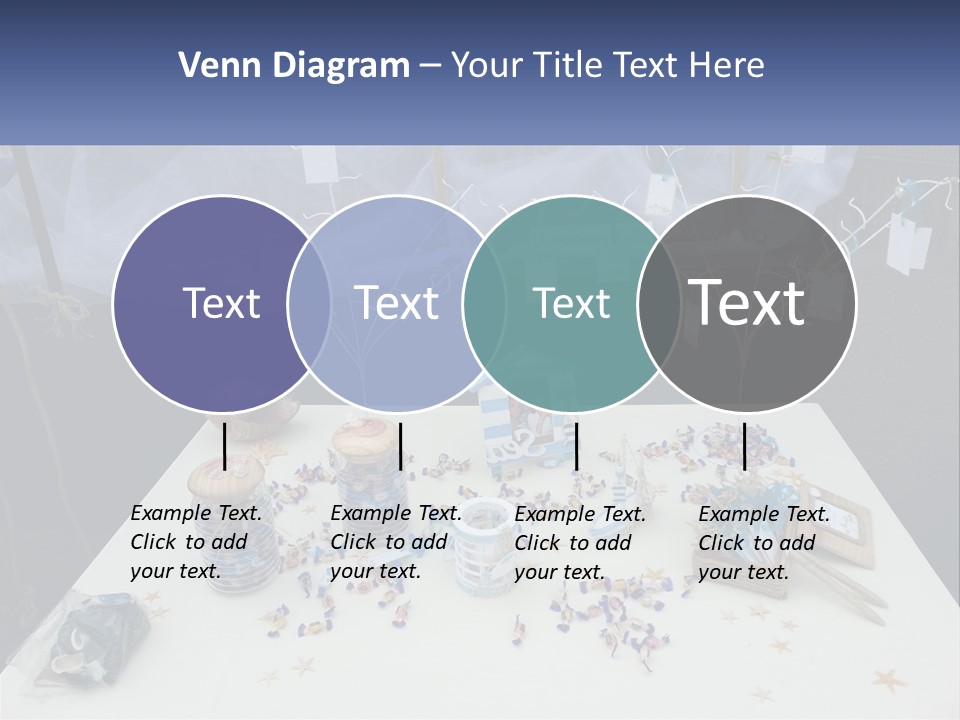 Venn Diagram – Your Title Text Here

Text

Text

Text

Text

Example Text. Click to add your text.

Example Text. Click to add your text.

Example Text. Click to add your text.

Example Text. Click to add your text.